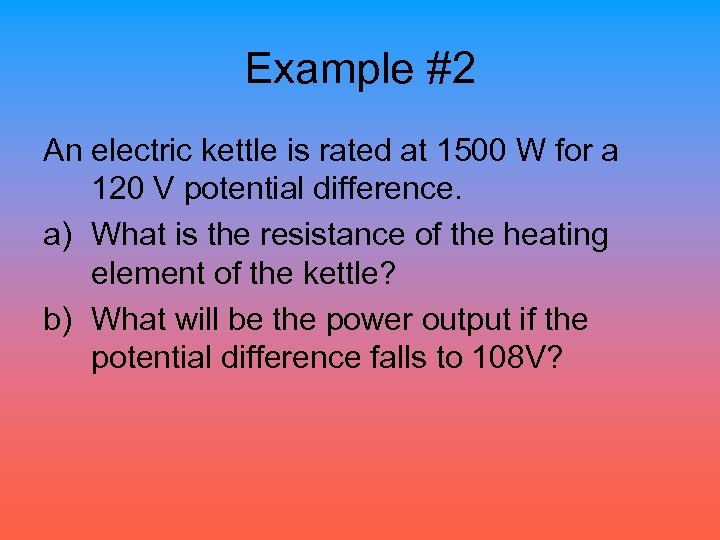 Example #2

An electric kettle is rated at 1500 W for a 120 V potential difference.

a) What is the resistance of the heating element of the kettle?

b) What will be the power output if the potential difference falls to 108V?